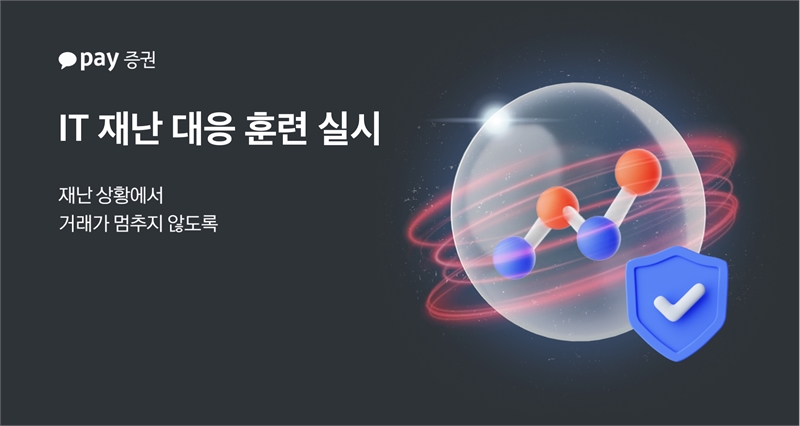 pay 증권

IT 재난 대응 훈련 실시

재난 상황에서
거래가 멈추지 않도록